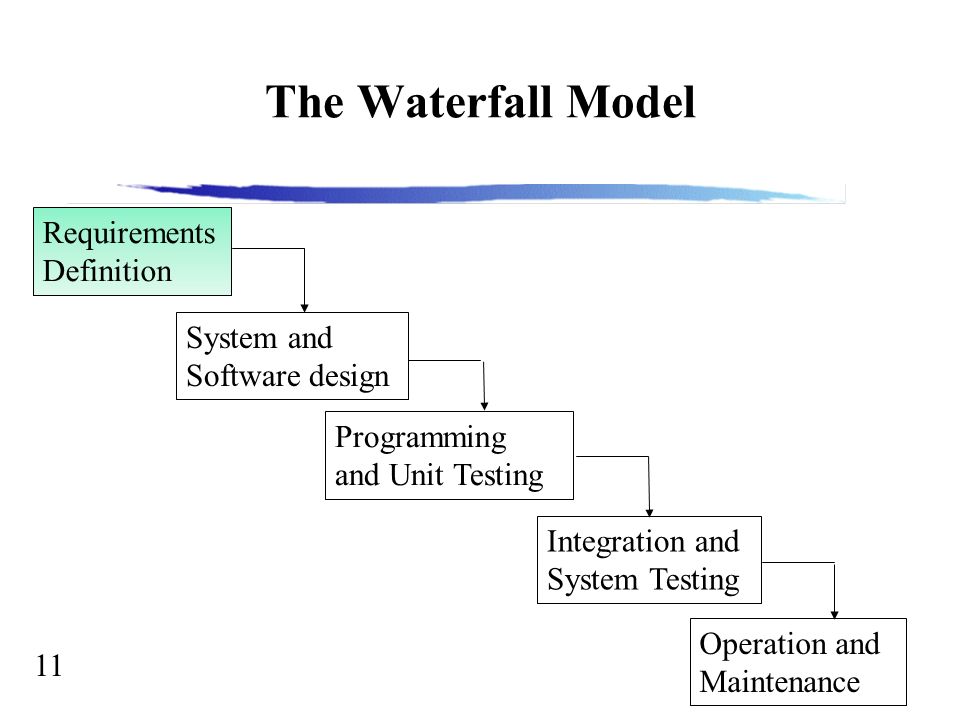 The Waterfall Model

Requirements Definition

System and Software design

Programming and Unit Testing

Integration and System Testing

Operation and Maintenance

11